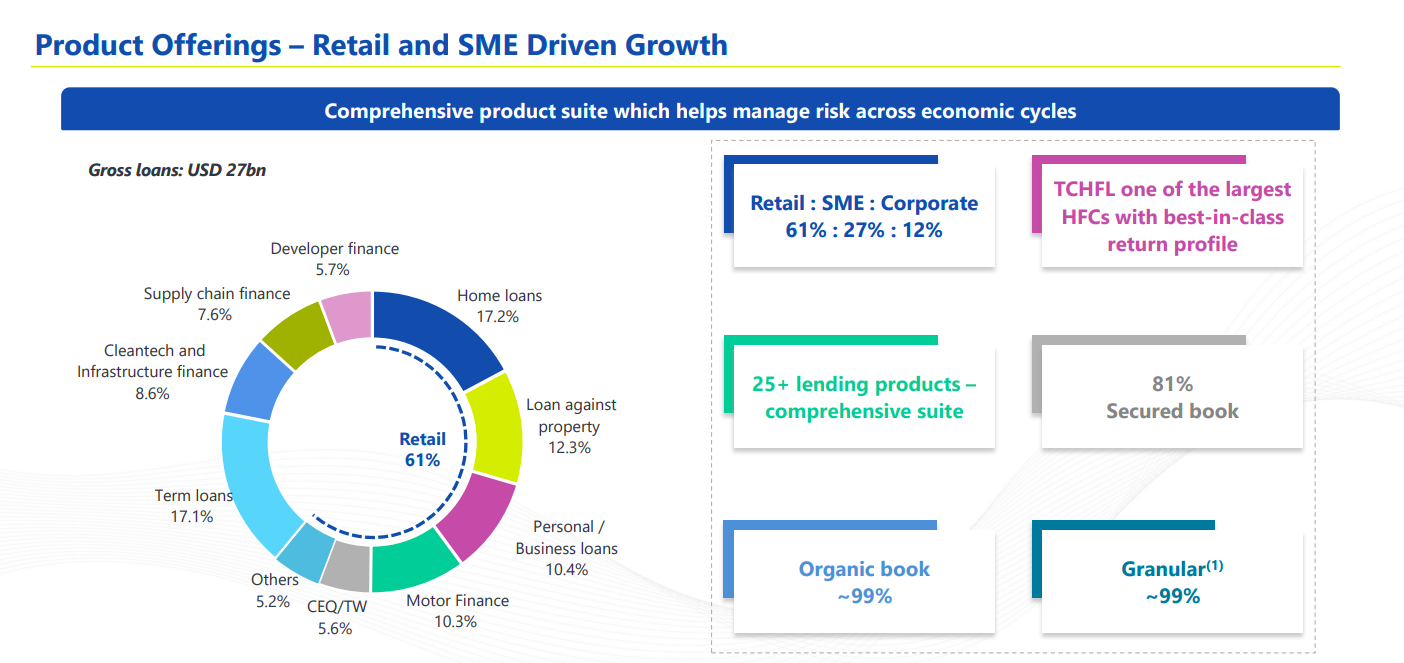 Product Offerings – Retail and SME Driven Growth

Comprehensive product suite which helps manage risk across economic cycles

Gross loans: USD 27bn

Developer finance
5.7%

Home loans
17.2%

Loan against property
12.3%

Personal / Business loans
10.4%

Motor Finance
10.3%

CEQ/TW
5.6%

Others
5.2%

Term loans
17.1%

Cleantech and Infrastructure finance
8.6%

Supply chain finance
7.6%

Retail
61%

Retail : SME : Corporate
61% : 27% : 12%

TCHFL one of the largest HFCs with best-in-class return profile

25+ lending products – comprehensive suite

81%
Secured book

Organic book
~99%

Granular$^{(1)}$
~99%